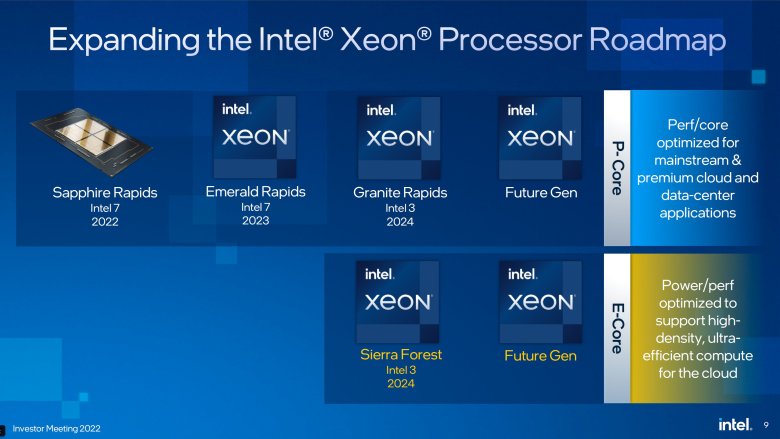 Expanding the Intel® Xeon® Processor Roadmap

Sapphire Rapids
Intel 7
2022

intel.
XEON
Emerald Rapids
Intel 7
2023

intel.
XEON
Granite Rapids
Intel 3
2024

intel.
XEON
Future Gen

P-Core

Perf/core optimized for mainstream & premium cloud and data-center applications

intel.
XEON
Sierra Forest
Intel 3
2024

intel.
XEON
Future Gen

E-Core

Power/perf optimized to support high-density, ultra-efficient compute for the cloud

Investor Meeting 2022

intel. 9